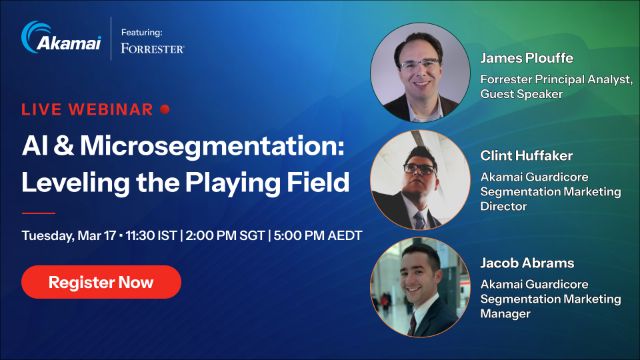 Akamai

Featuring:
FORRESTER

LIVE WEBINAR

AI & Microsegmentation: Leveling the Playing Field

Tuesday, Mar 17 • 11:30 IST | 2:00 PM SGT | 5:00 PM AEDT

Register Now

James Plouffe
Forrester Principal Analyst, Guest Speaker

Clint Huffaker
Akamai Guardicore Segmentation Marketing Director

Jacob Abrams
Akamai Guardicore Segmentation Marketing Manager